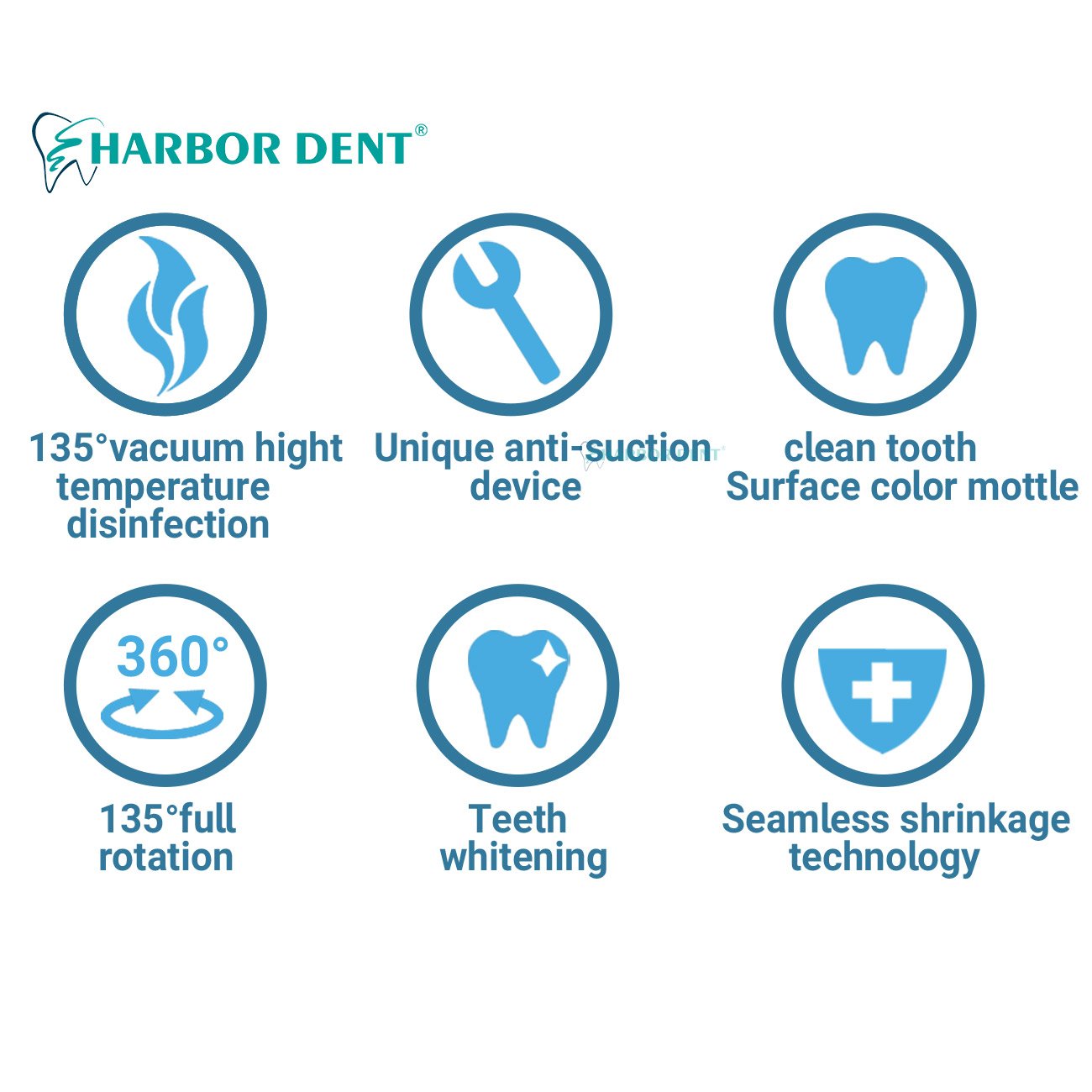 HARBOR DENT®

135°vacuum hight temperature disinfection

Unique anti-suction device

clean tooth Surface color mottle

360°

135°full rotation

Teeth whitening

Seamless shrinkage technology